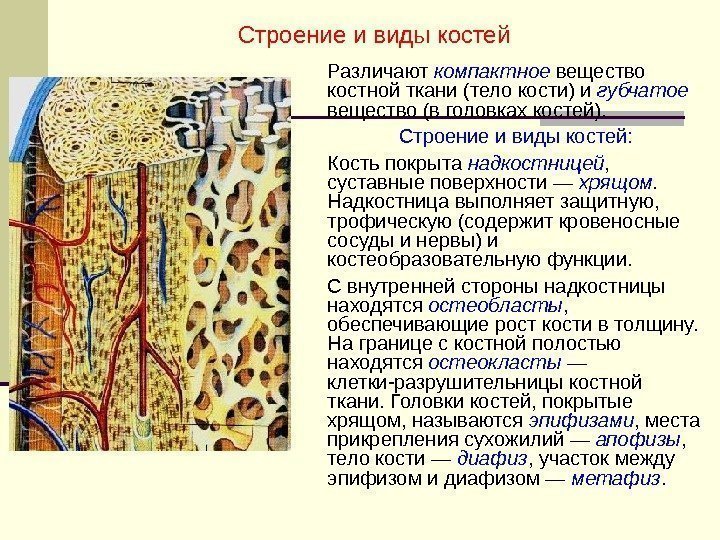 Строение и виды костей

Различают компактное вещество костной ткани (тело кости) и губчатое вещество (в головках костей).

Строение и виды костей:

Кость покрыта надкостницей, суставные поверхности — хрящом. Надкостница выполняет защитную, трофическую (содержит кровеносные сосуды и нервы) и костеобразовательную функции.

С внутренней стороны надкостницы находятся остеобласты, обеспечивающие рост кости в толщину. На границе с костной полостью находятся остеокласты — клетки-разрушительницы костной ткани. Головки костей, покрытые хрящом, называются эпифизами, места прикрепления сухожилий — апофизы, тело кости — диафиз, участок между эпифизом и диафизом — метафиз.